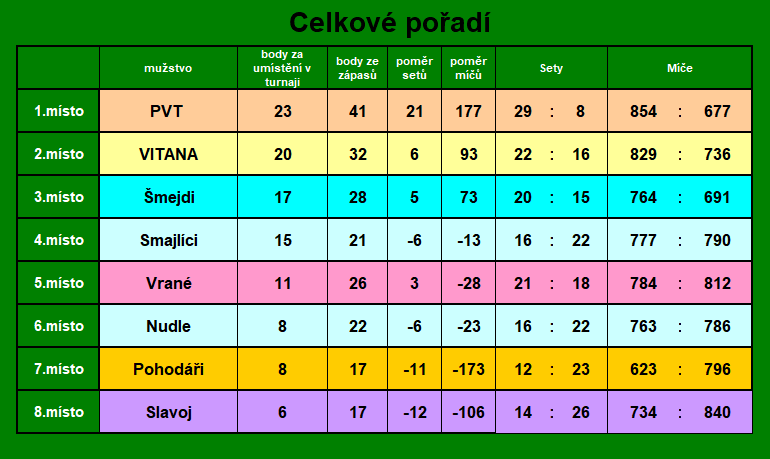 Celkové pořadí

|  | mužstvo | body za umístění v turnaji | body ze zápasů | poměr setů | poměr míčů | Sety | Míče |
|---|---|---|---|---|---|---|---|
| 1.místo | PVT | 23 | 41 | 21 | 177 | 29 : 8 | 854 : 677 |
| 2.místo | VITANA | 20 | 32 | 6 | 93 | 22 : 16 | 829 : 736 |
| 3.místo | Šmejdi | 17 | 28 | 5 | 73 | 20 : 15 | 764 : 691 |
| 4.místo | Smajlíci | 15 | 21 | -6 | -13 | 16 : 22 | 777 : 790 |
| 5.místo | Vrané | 11 | 26 | 3 | -28 | 21 : 18 | 784 : 812 |
| 6.místo | Nudle | 8 | 22 | -6 | -23 | 16 : 22 | 763 : 786 |
| 7.místo | Pohodáři | 8 | 17 | -11 | -173 | 12 : 23 | 623 : 796 |
| 8.místo | Slavoj | 6 | 17 | -12 | -106 | 14 : 26 | 734 : 840 |